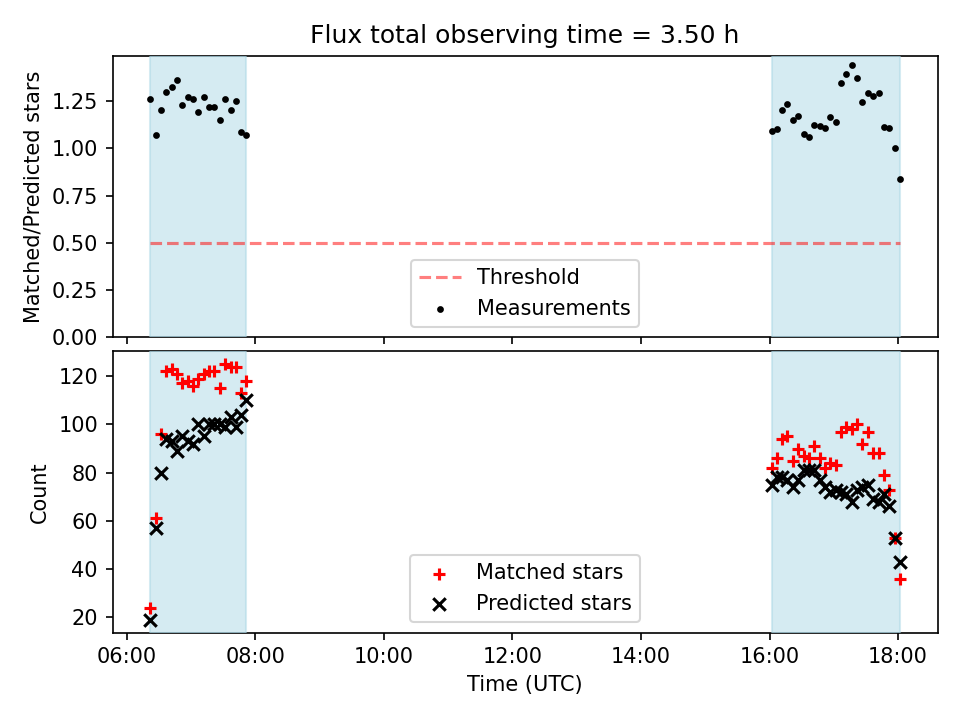 Flux total observing time = 3.50 h

Matched/Predicted stars

1.25
1.00
0.75
0.50
0.25
0.00

Threshold
Measurements

Count

120
100
80
60
40
20

Matched stars
Predicted stars

06:00
08:00
10:00
12:00
14:00
16:00
18:00

Time (UTC)